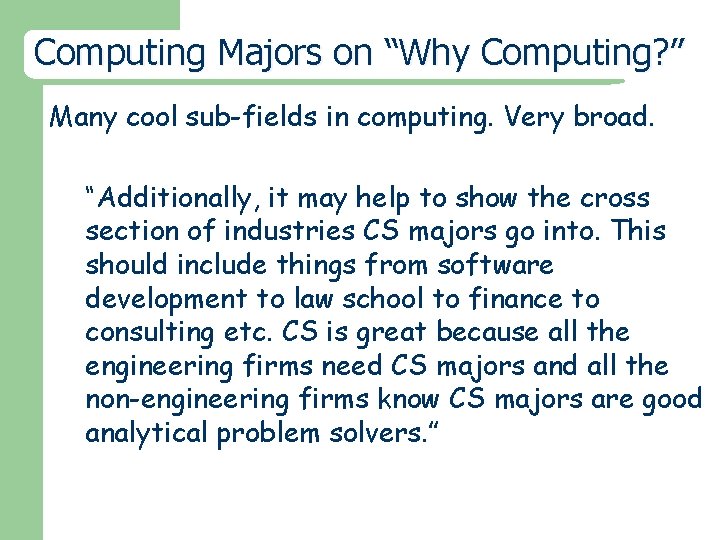 Computing Majors on “Why Computing?”

Many cool sub-fields in computing. Very broad.

“Additionally, it may help to show the cross section of industries CS majors go into. This should include things from software development to law school to finance to consulting etc. CS is great because all the engineering firms need CS majors and all the non-engineering firms know CS majors are good analytical problem solvers.”